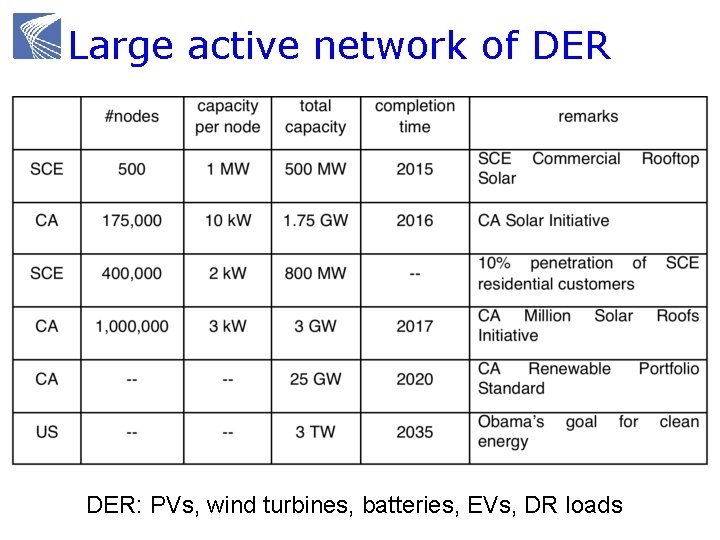 Large active network of DER

| | #nodes | capacity per node | total capacity | completion time | remarks |
|---|---|---|---|---|---|
| SCE | 500 | 1 MW | 500 MW | 2015 | SCE Commercial Rooftop Solar |
| CA | 175,000 | 10 kW | 1.75 GW | 2016 | CA Solar Initiative |
| SCE | 400,000 | 2 kW | 800 MW | -- | 10% penetration of SCE residential customers |
| CA | 1,000,000 | 3 kW | 3 GW | 2017 | CA Million Solar Roofs Initiative |
| CA | -- | -- | 25 GW | 2020 | CA Renewable Portfolio Standard |
| US | -- | -- | 3 TW | 2035 | Obama's goal for clean energy |

DER: PVs, wind turbines, batteries, EVs, DR loads